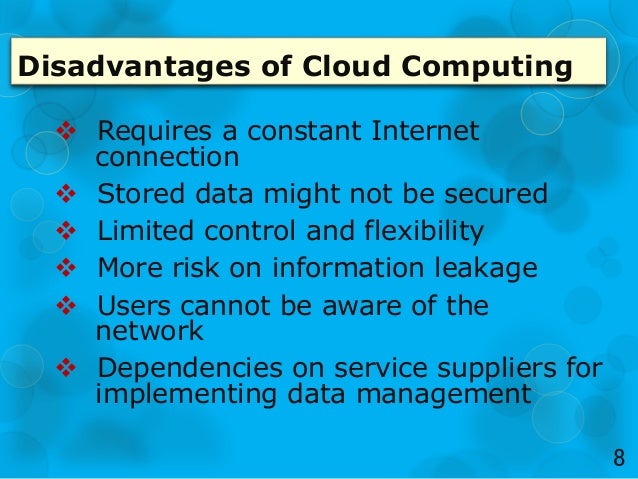 Disadvantages of Cloud Computing

❖ Requires a constant Internet connection
❖ Stored data might not be secured
❖ Limited control and flexibility
❖ More risk on information leakage
❖ Users cannot be aware of the network
❖ Dependencies on service suppliers for implementing data management

8